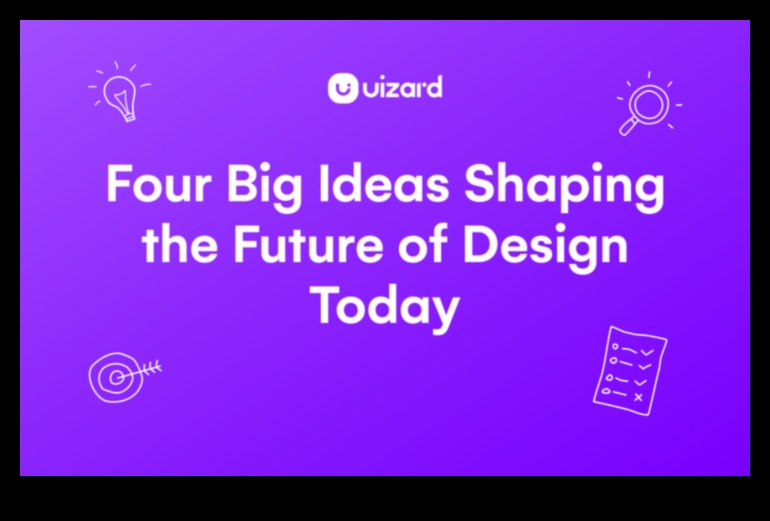 uizard

Four Big Ideas Shaping the Future of Design Today